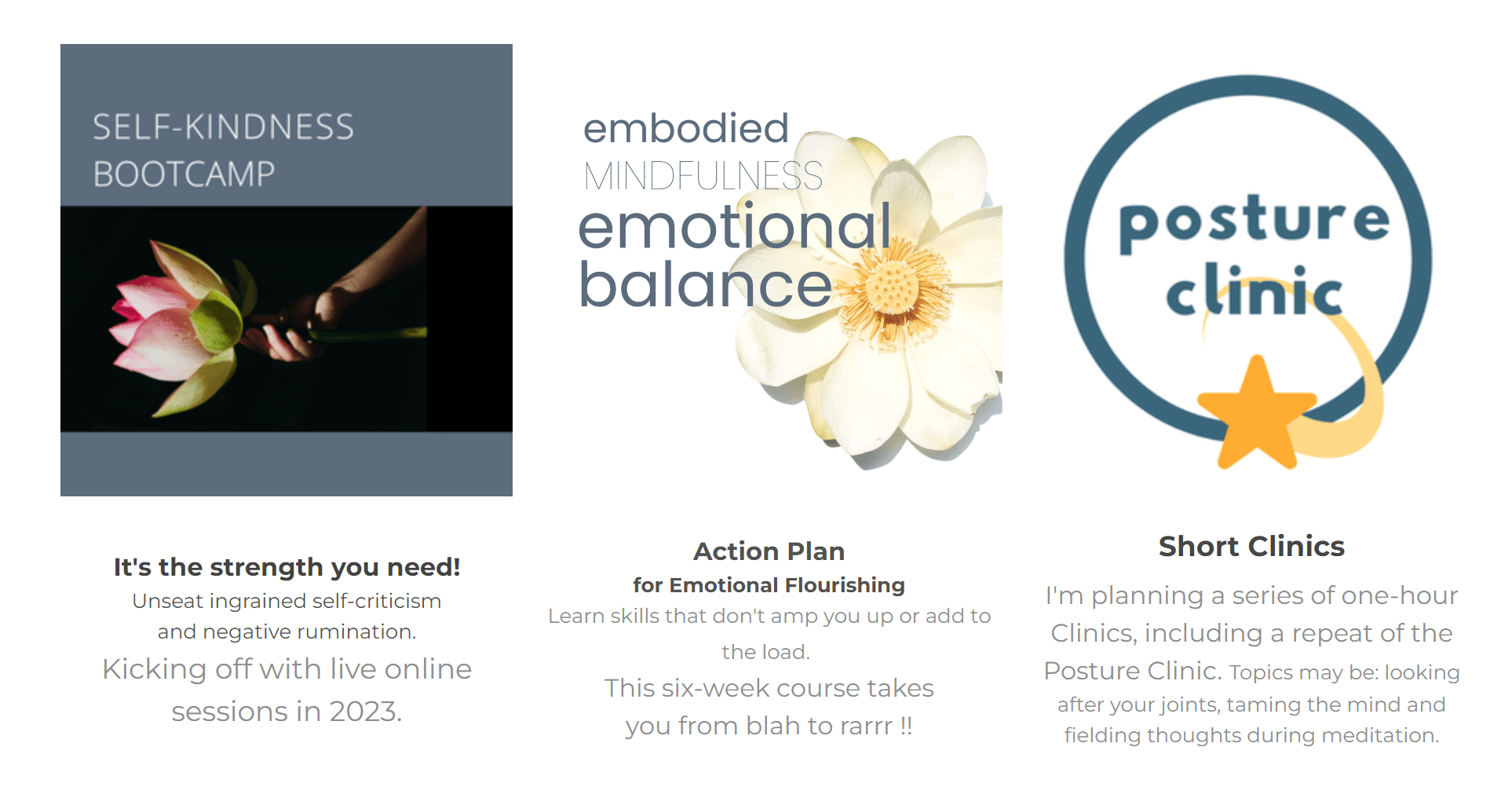 SELF-KINDNESS BOOTCAMP

It's the strength you need!

Unseat ingrained self-criticism and negative rumination.

Kicking off with live online sessions in 2023.

embodied
MINDFULNESS
emotional balance

Action Plan
for Emotional Flourishing

Learn skills that don't amp you up or add to the load.

This six-week course takes you from blah to rarrr !!

posture clinic

Short Clinics

I'm planning a series of one-hour Clinics, including a repeat of the Posture Clinic. Topics may be: looking after your joints, taming the mind and fielding thoughts during meditation.